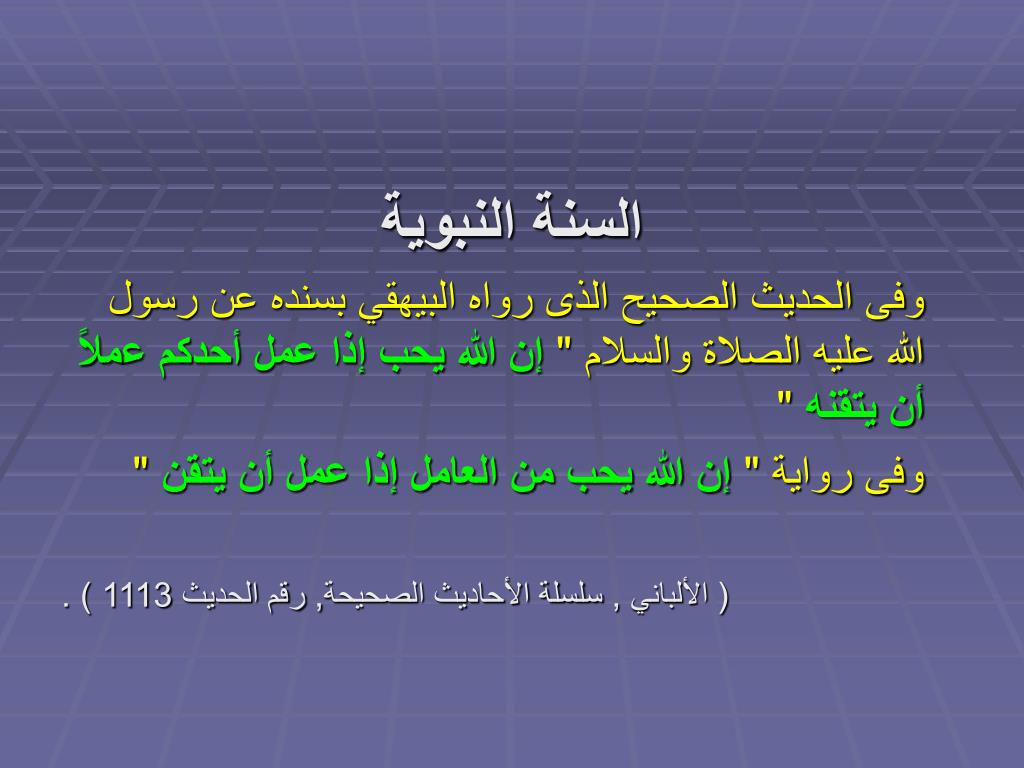 السنة النبوية

وفى الحديث الصحيح الذى رواه البيهقي بسنده عن رسول الله عليه الصلاة والسلام " إن الله يحب إذا عمل أحدكم عملاً أن يتقنه "

وفى رواية " إن الله يحب من العامل إذا عمل أن يتقن "

( الألباني , سلسلة الأحاديث الصحيحة, رقم الحديث 1113 ) .